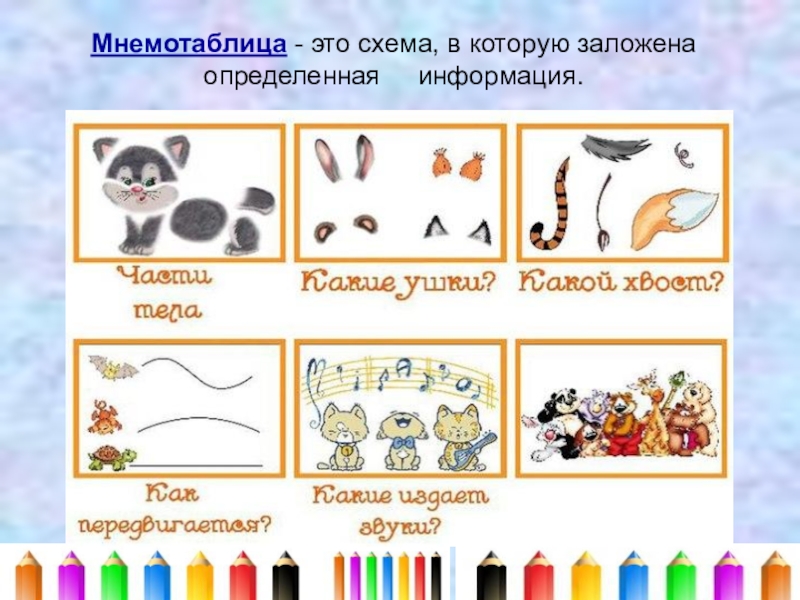 Мнемотаблица - это схема, в которую заложена определенная информация.

Части тела

Какие ушки?

Какой хвост?

Как передвигается?

Какие издает звуки?